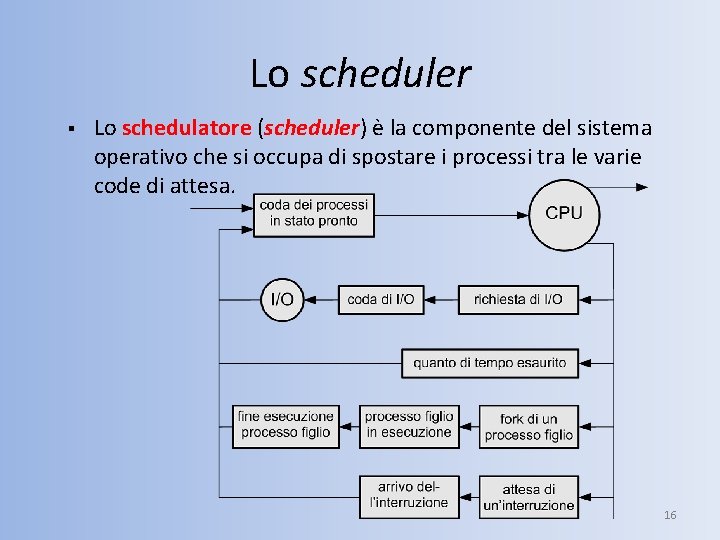 Lo scheduler

▪ Lo schedulatore (scheduler) è la componente del sistema operativo che si occupa di spostare i processi tra le varie code di attesa.

coda dei processi in stato pronto

CPU

I/O

coda di I/O

richiesta di I/O

quanto di tempo esaurito

fine esecuzione processo figlio

processo figlio in esecuzione

fork di un processo figlio

arrivo dell'interruzione

attesa di un'interruzione

16